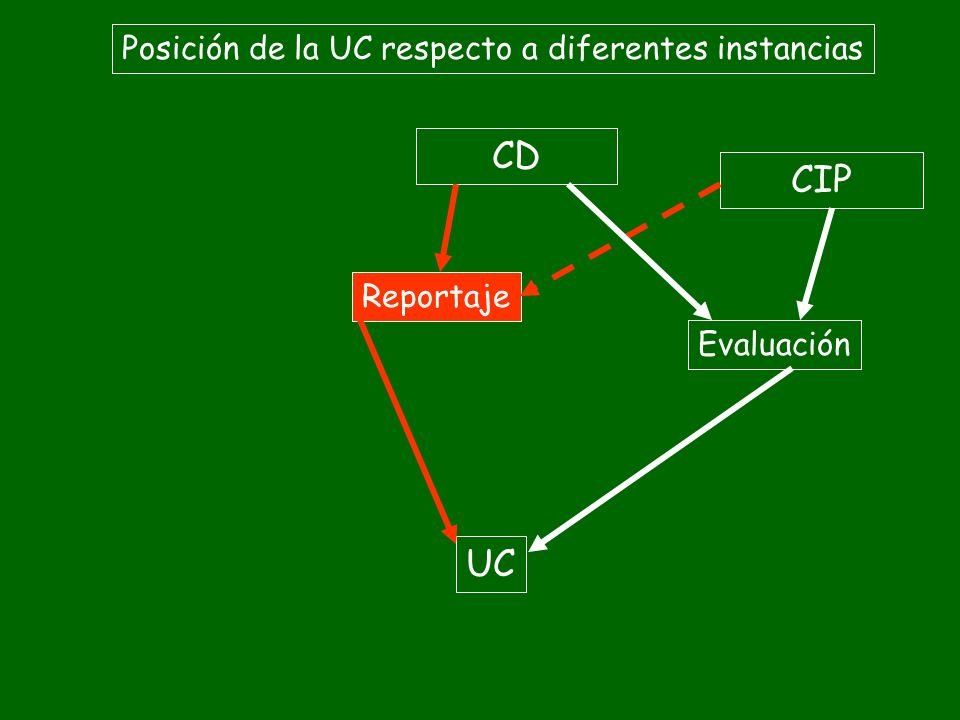 Posición de la UC respecto a diferentes instancias

CD

CIP

Reportaje

Evaluación

UC